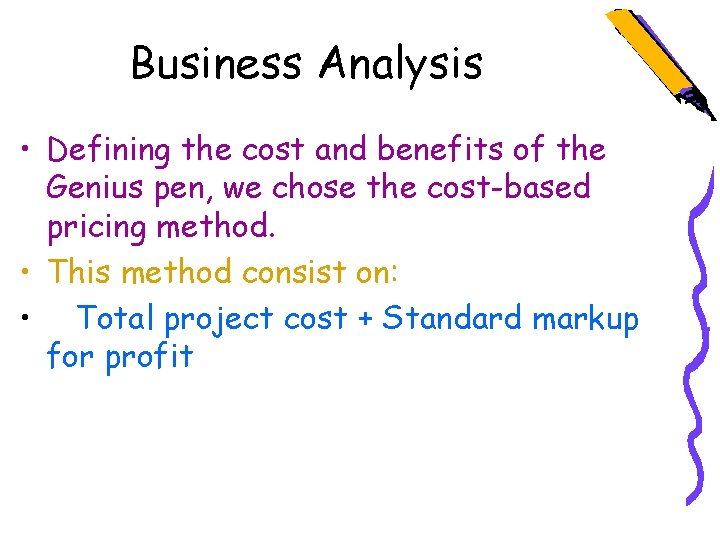 Business Analysis

• Defining the cost and benefits of the Genius pen, we chose the cost-based pricing method.

• This method consist on:

• Total project cost + Standard markup for profit